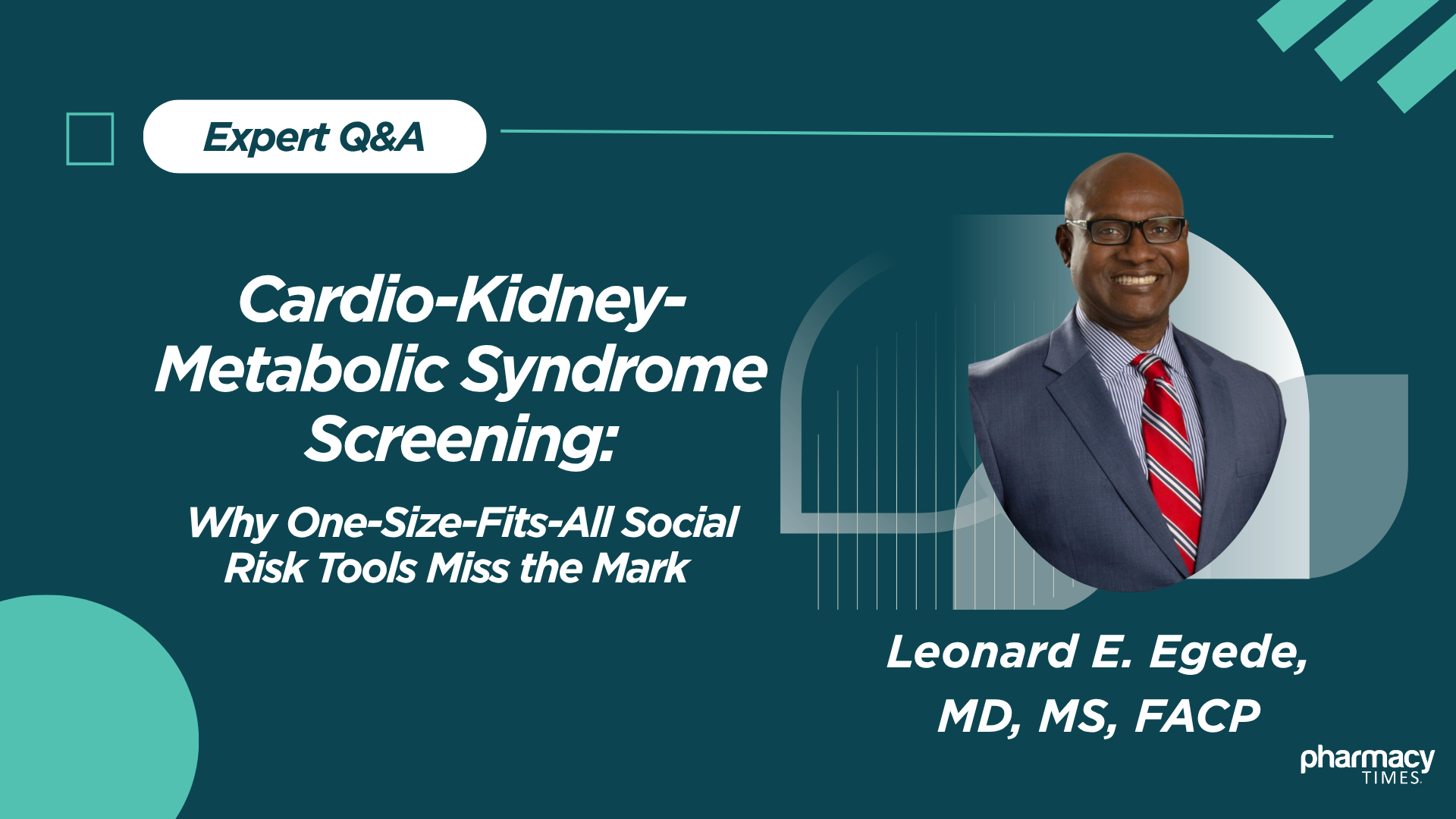 Expert Q&A

Cardio-Kidney-Metabolic Syndrome Screening:

Why One-Size-Fits-All Social Risk Tools Miss the Mark

Leonard E. Egede, MD, MS, FACP

pharmacy TIMES